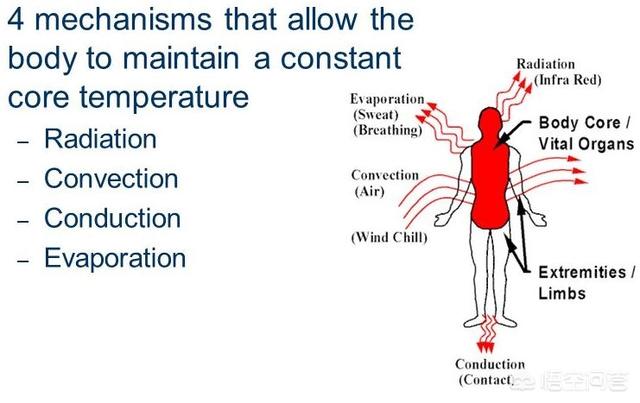 4 mechanisms that allow the body to maintain a constant core temperature

– Radiation
– Convection
– Conduction
– Evaporation

Radiation
(Infra Red)

Evaporation
(Sweat)
(Breathing)

Body Core /
Vital Organs

Convection
(Air)

(Wind Chill)

Extremities /
Limbs

Conduction
(Contact)

悟空问答